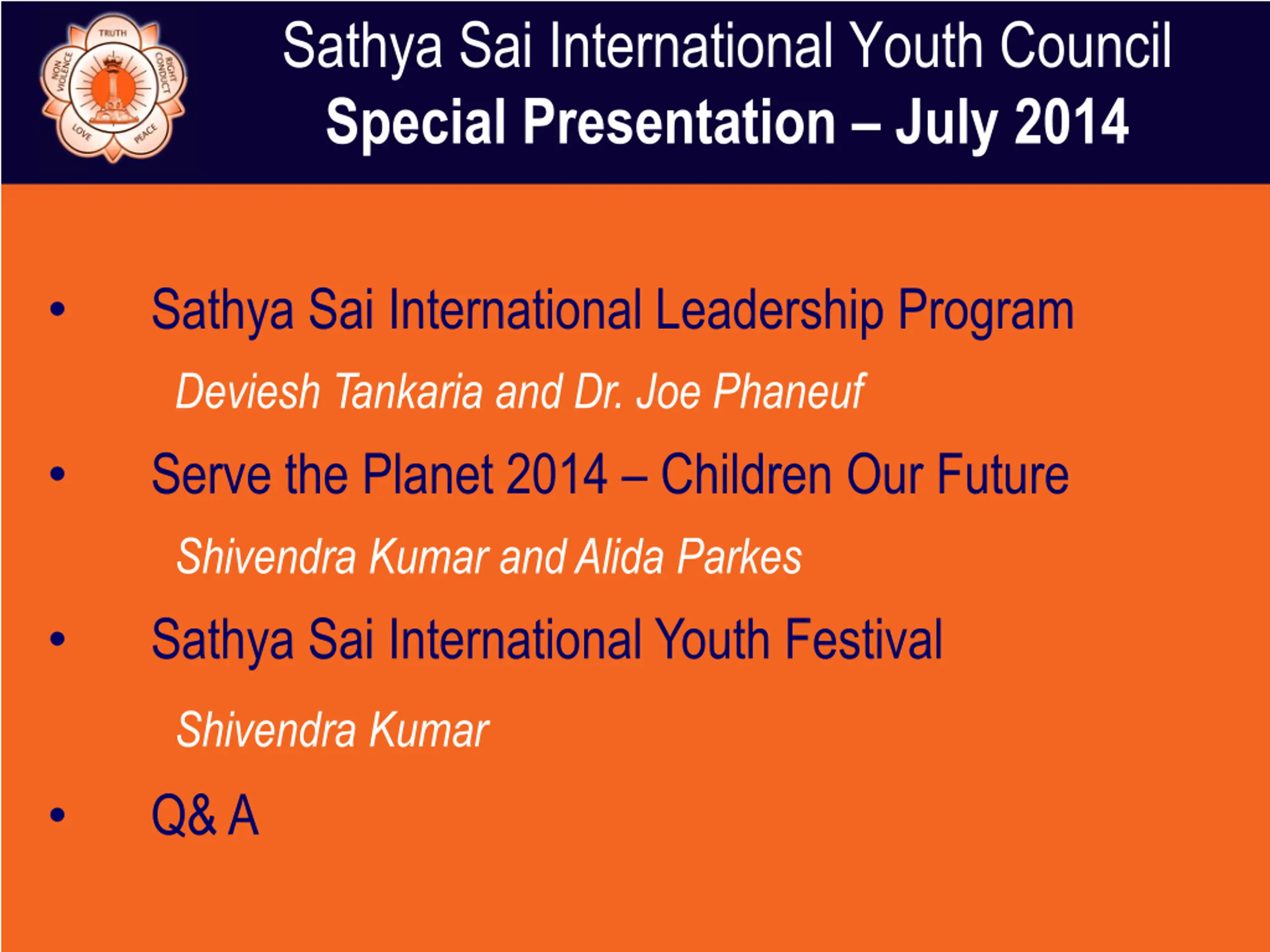 TRUTH
RIGHT CONDUCT
PEACE
LOVE
NON VIOLENCE

Sathya Sai International Youth Council
Special Presentation – July 2014

• Sathya Sai International Leadership Program

Deviesh Tankaria and Dr. Joe Phaneuf

• Serve the Planet 2014 – Children Our Future

Shivendra Kumar and Alida Parkes

• Sathya Sai International Youth Festival

Shivendra Kumar

• Q& A